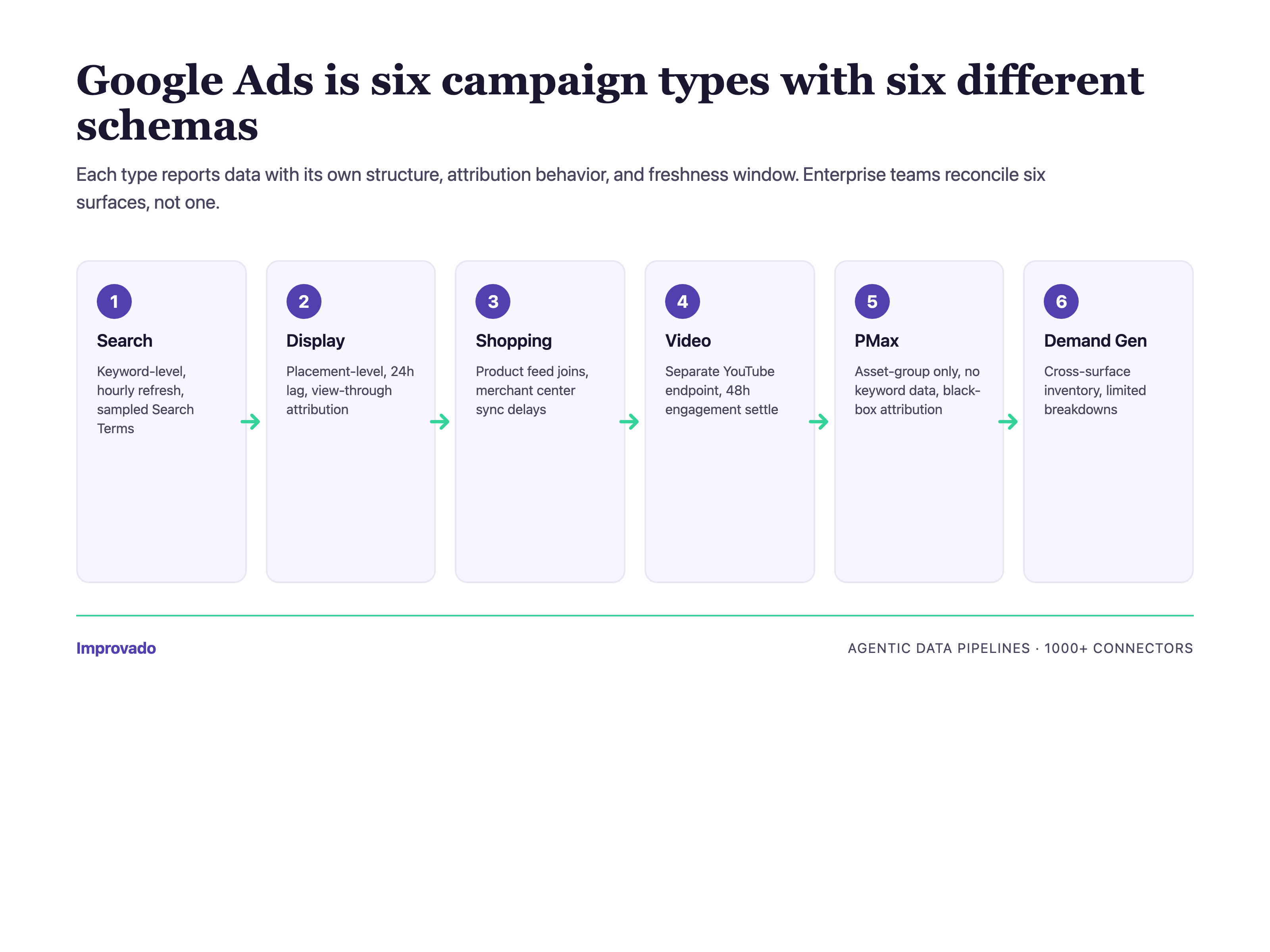 Google Ads is six campaign types with six different schemas

Each type reports data with its own structure, attribution behavior, and freshness window. Enterprise teams reconcile six surfaces, not one.

1
Search
Keyword-level, hourly refresh, sampled Search Terms

2
Display
Placement-level, 24h lag, view-through attribution

3
Shopping
Product feed joins, merchant center sync delays

4
Video
Separate YouTube endpoint, 48h engagement settle

5
PMax
Asset-group only, no keyword data, black-box attribution

6
Demand Gen
Cross-surface inventory, limited breakdowns

Improvado

AGENTIC DATA PIPELINES · 1000+ CONNECTORS